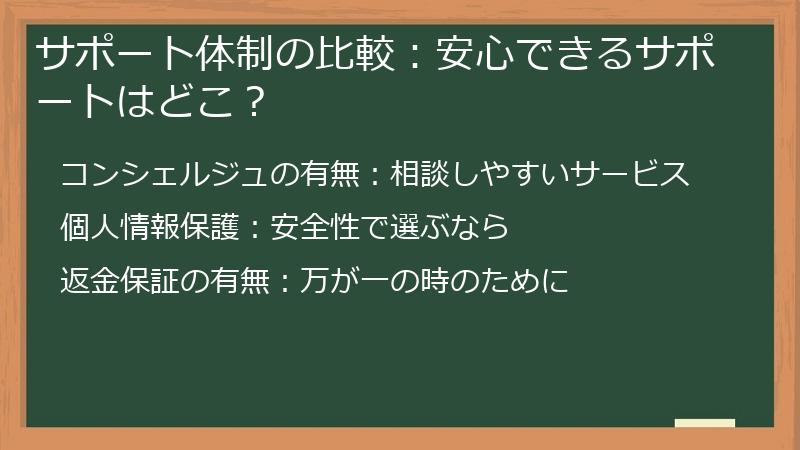 サポート体制の比較：安心できるサポートはどこ？

コンシェルジュの有無：相談しやすいサービス

個人情報保護：安全性で選ぶなら

返金保証の有無：万が一の時のために